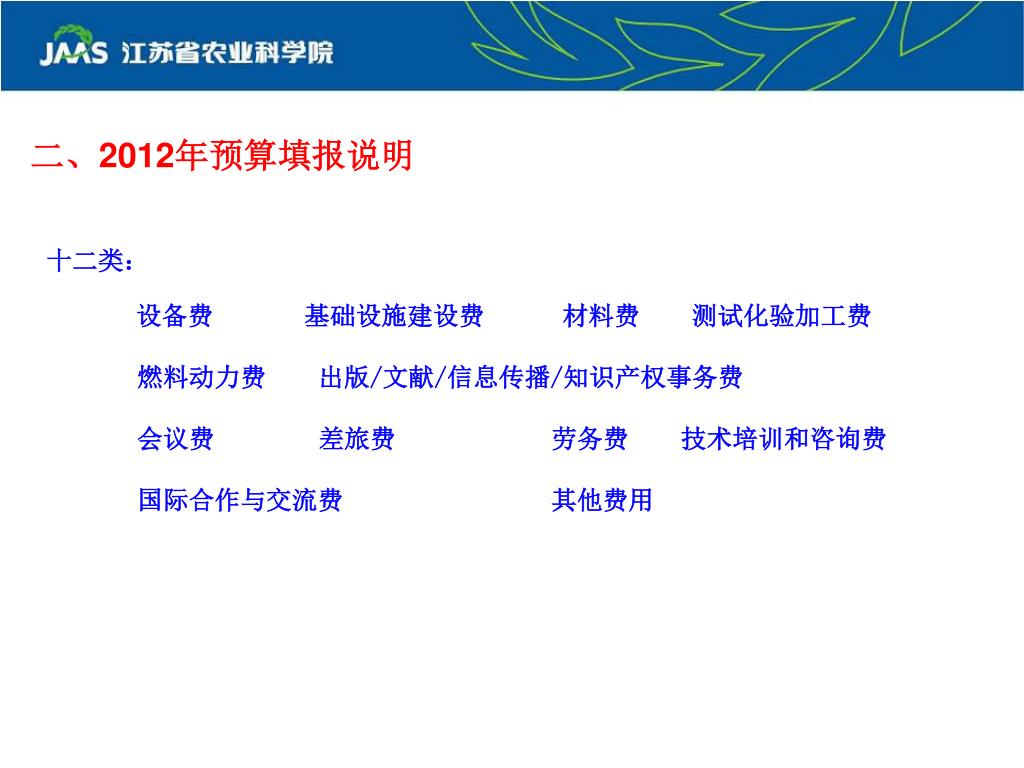 JAAS 江苏省农业科学院

二、2012年预算填报说明

十二类：

设备费 基础设施建设费 材料费 测试化验加工费

燃料动力费 出版/文献/信息传播/知识产权事务费

会议费 差旅费 劳务费 技术培训和咨询费

国际合作与交流费 其他费用